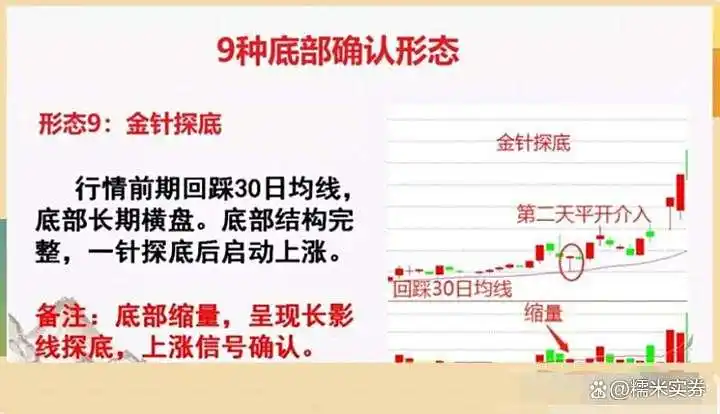 9种底部确认形态

形态9：金针探底

行情前期回踩30日均线，底部长期横盘。底部结构完整，一针探底后启动上涨。

备注：底部缩量，呈现长影线探底，上涨信号确认。

金针探底

第二天平开介入

回踩30日均线

缩量

@糯米实券